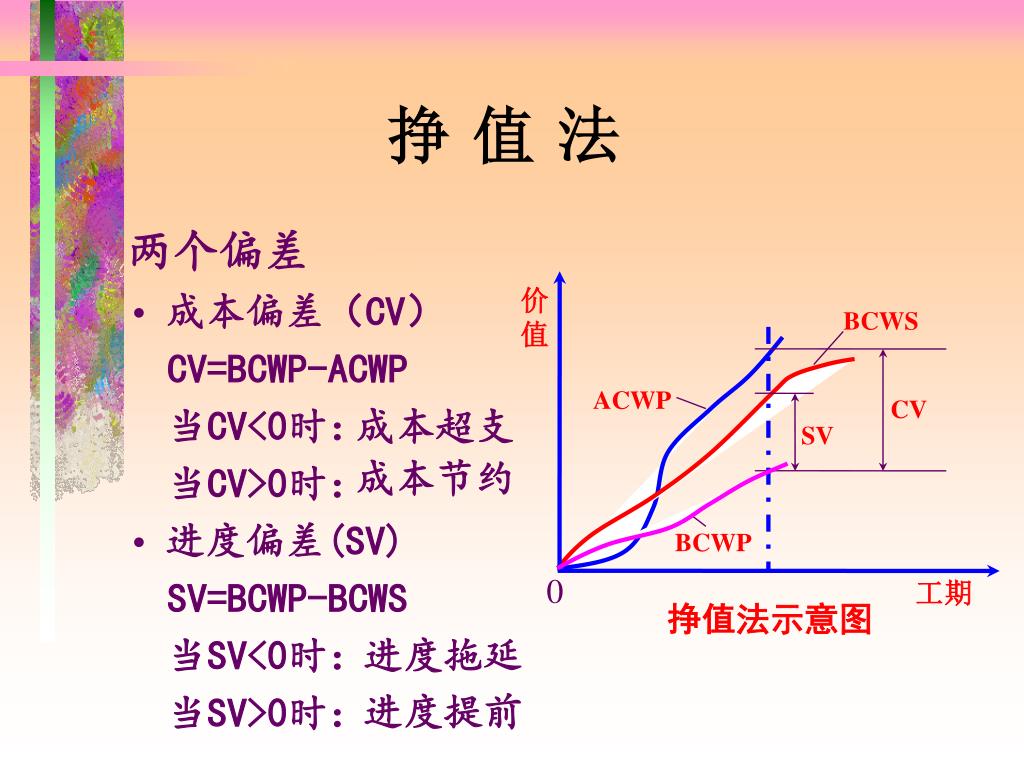 挣 值 法

两个偏差

• 成本偏差（CV）

CV=BCWP-ACWP

当CV<0时：成本超支

当CV>0时：成本节约

• 进度偏差(SV)

SV=BCWP-BCWS

当SV<0时：进度拖延

当SV>0时：进度提前

价值

BCWS

ACWP

CV

SV

BCWP

0

工期

挣值法示意图